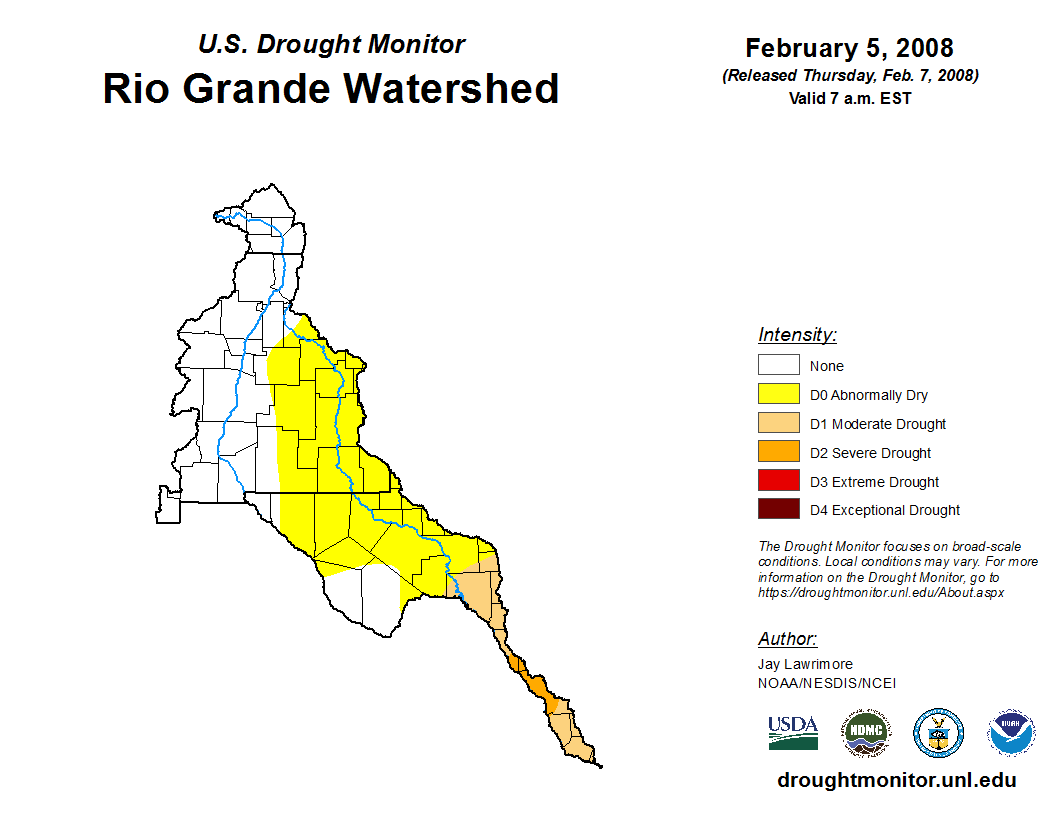 U.S. Drought Monitor
Rio Grande Watershed

February 5, 2008
(Released Thursday, Feb. 7, 2008)
Valid 7 a.m. EST

Intensity:
None
D0 Abnormally Dry
D1 Moderate Drought
D2 Severe Drought
D3 Extreme Drought
D4 Exceptional Drought

The Drought Monitor focuses on broad-scale conditions. Local conditions may vary. For more information on the Drought Monitor, go to https://droughtmonitor.unl.edu/About.aspx

Author:
Jay Lawrimore
NOAA/NESDIS/NCEI

USDA
NDMC
NOAA

droughtmonitor.unl.edu